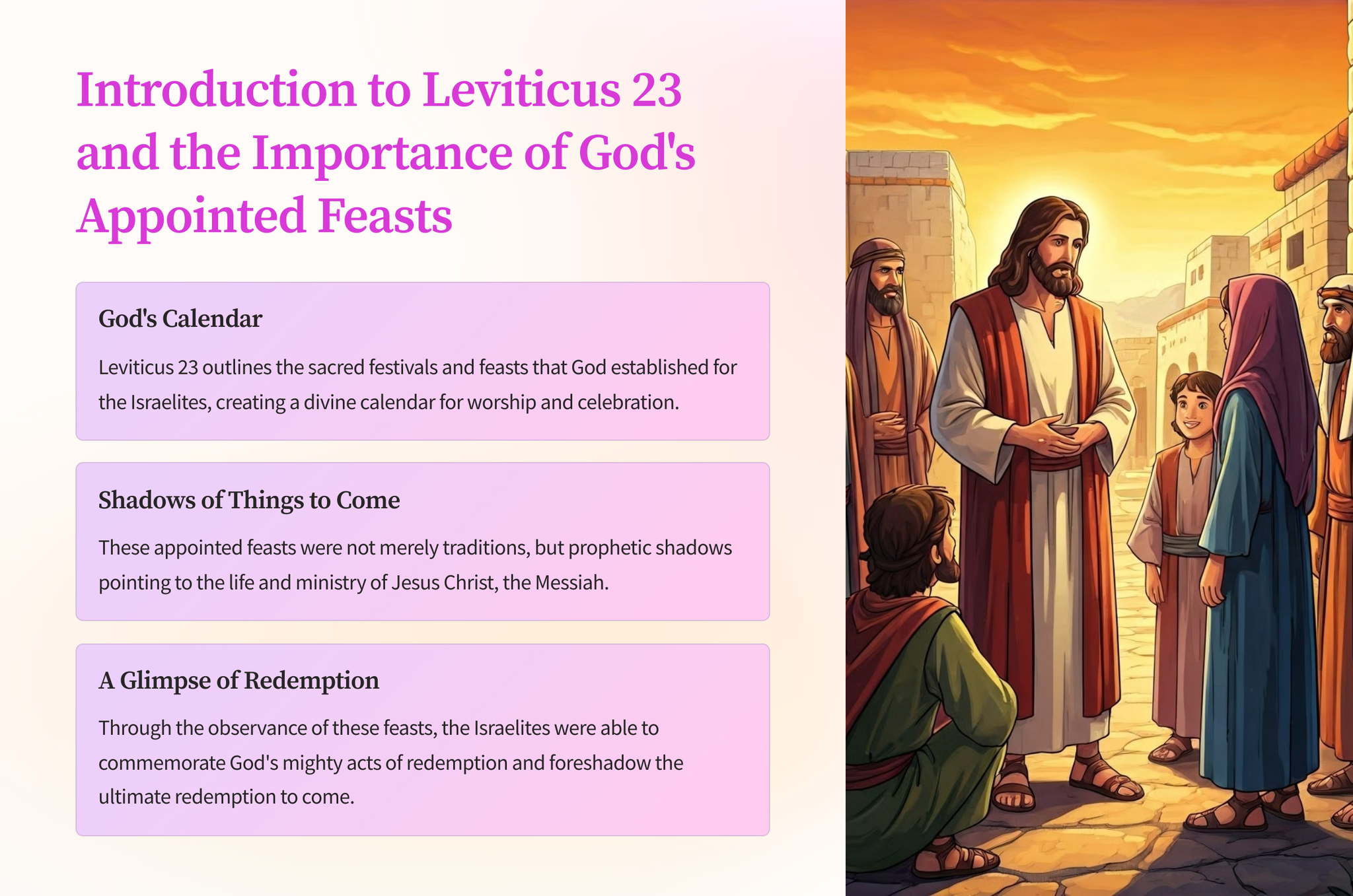 Introduction to Leviticus 23 and the Importance of God's Appointed Feasts

God's Calendar

Leviticus 23 outlines the sacred festivals and feasts that God established for the Israelites, creating a divine calendar for worship and celebration.

Shadows of Things to Come

These appointed feasts were not merely traditions, but prophetic shadows pointing to the life and ministry of Jesus Christ, the Messiah.

A Glimpse of Redemption

Through the observance of these feasts, the Israelites were able to commemorate God's mighty acts of redemption and foreshadow the ultimate redemption to come.